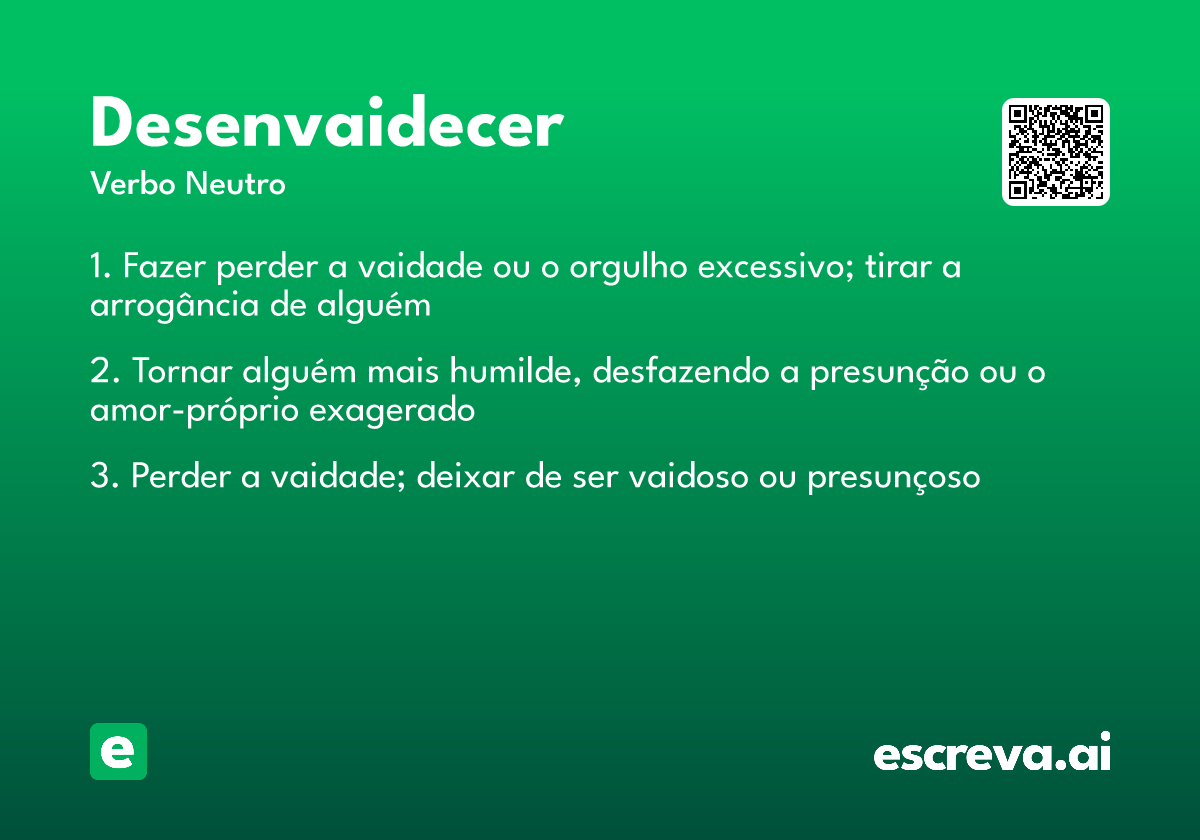 Desenvaidecer
Verbo Neutro

1. Fazer perder a vaidade ou o orgulho excessivo; tirar a arrogância de alguém

2. Tornar alguém mais humilde, desfazendo a presunção ou o amor-próprio exagerado

3. Perder a vaidade; deixar de ser vaidoso ou presunçoso

e

escreva.ai